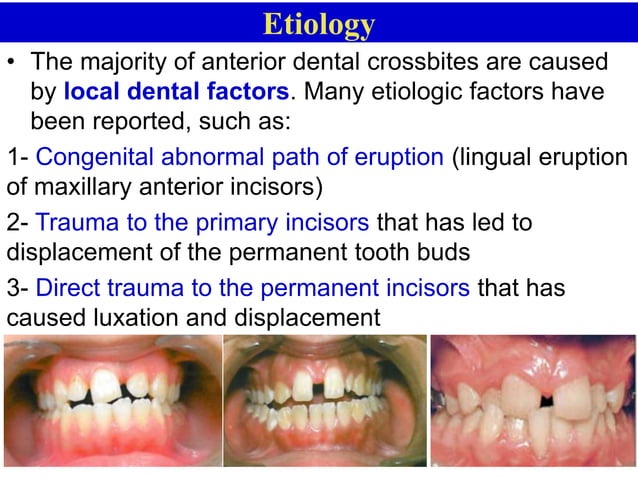 Etiology

• The majority of anterior dental crossbites are caused by local dental factors. Many etiologic factors have been reported, such as:

1- Congenital abnormal path of eruption (lingual eruption of maxillary anterior incisors)

2- Trauma to the primary incisors that has led to displacement of the permanent tooth buds

3- Direct trauma to the permanent incisors that has caused luxation and displacement